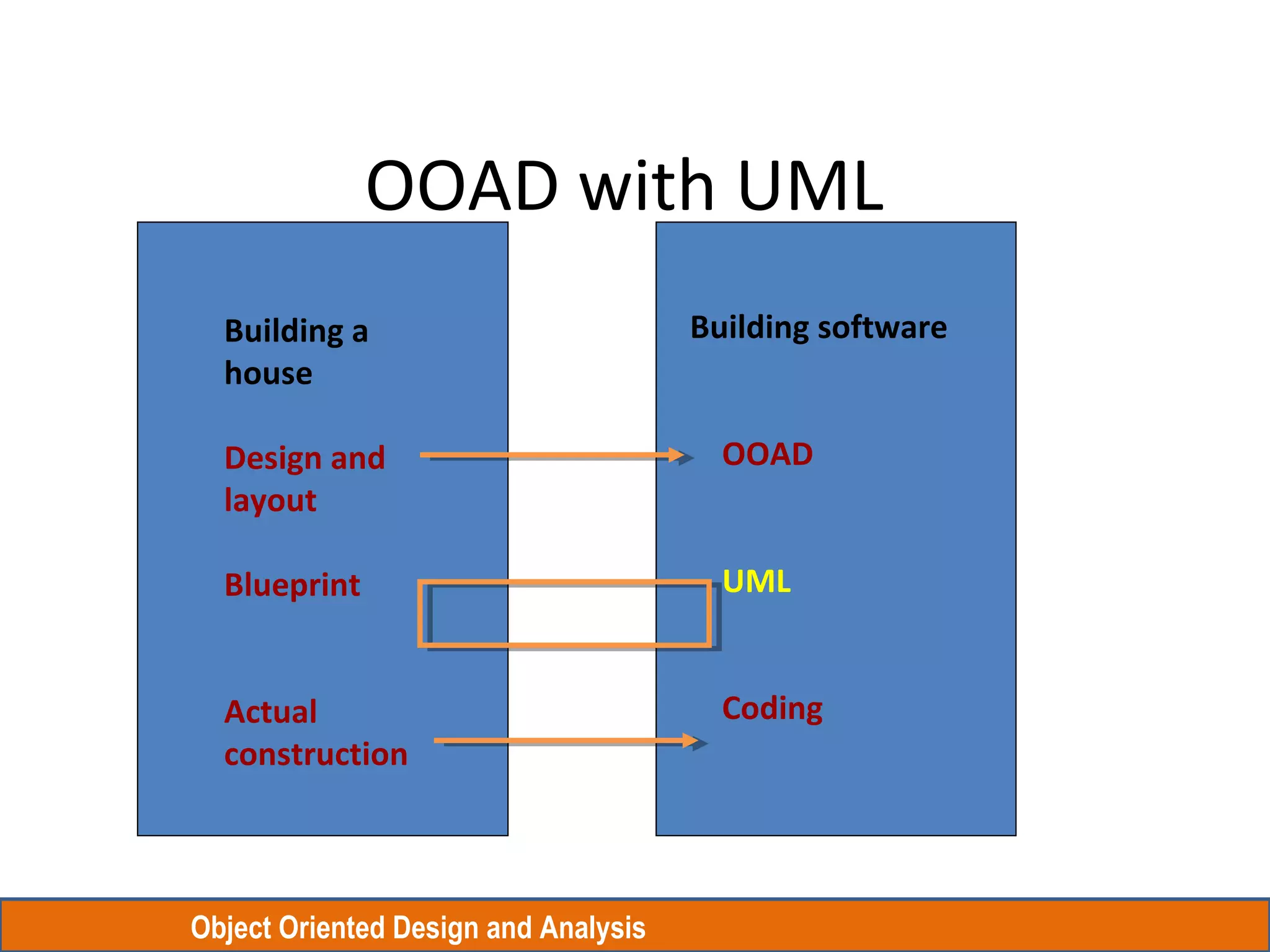 OOAD with UML

Building a house

Design and layout

Blueprint

Actual construction

Building software

OOAD

UML

Coding

Object Oriented Design and Analysis